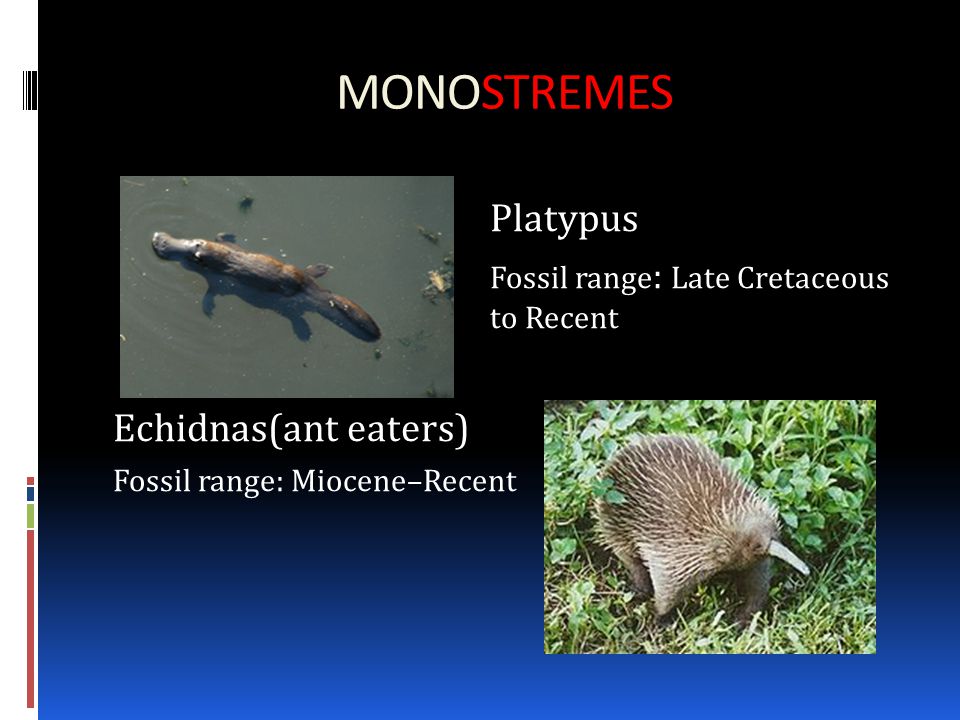 MONOSTREMES

Platypus

Fossil range: Late Cretaceous to Recent

Echidnas(ant eaters)

Fossil range: Miocene–Recent